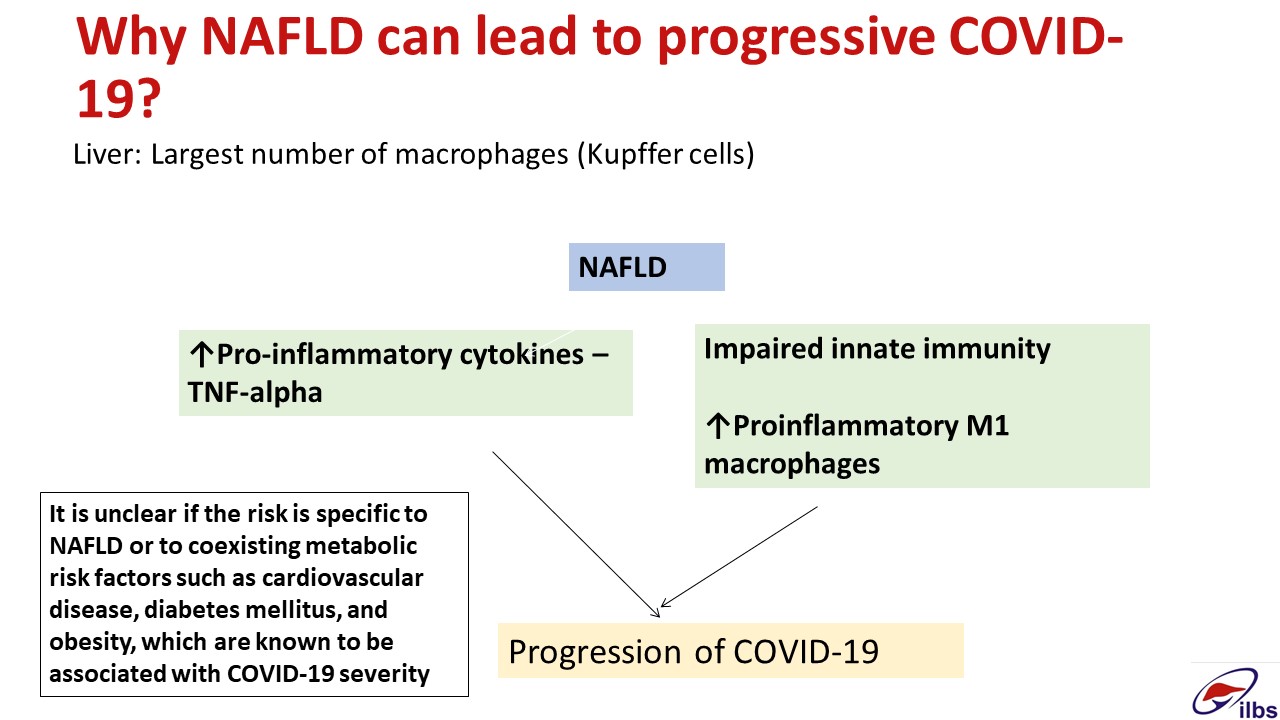 Why NAFLD can lead to progressive COVID-19?

Liver: Largest number of macrophages (Kupffer cells)

NAFLD

↑Pro-inflammatory cytokines – TNF-alpha

Impaired innate immunity

↑Proinflammatory M1 macrophages

It is unclear if the risk is specific to NAFLD or to coexisting metabolic risk factors such as cardiovascular disease, diabetes mellitus, and obesity, which are known to be associated with COVID-19 severity

Progression of COVID-19

ilbs